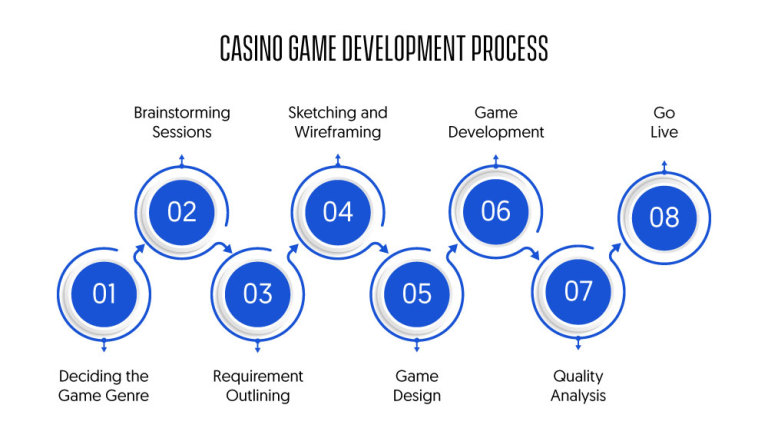 CASINO GAME DEVELOPMENT PROCESS

01
Deciding the Game Genre

02
Brainstorming Sessions

03
Requirement Outlining

04
Sketching and Wireframing

05
Game Design

06
Game Development

07
Quality Analysis

08
Go Live